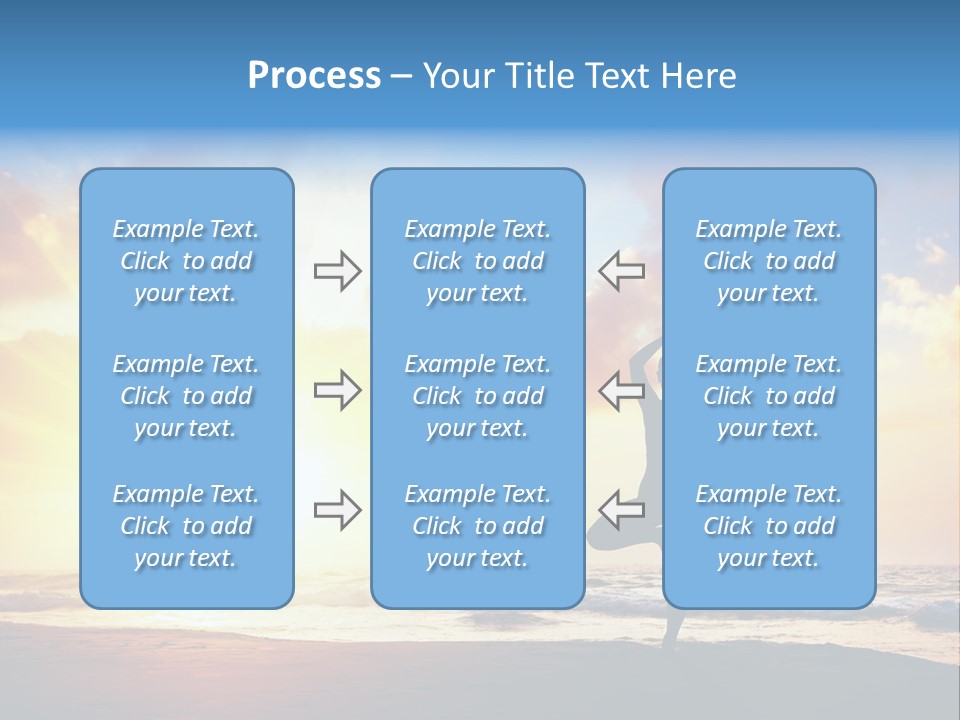 Process – Your Title Text Here

Example Text. Click to add your text.

Example Text. Click to add your text.

Example Text. Click to add your text.

Example Text. Click to add your text.

Example Text. Click to add your text.

Example Text. Click to add your text.

Example Text. Click to add your text.

Example Text. Click to add your text.

Example Text. Click to add your text.